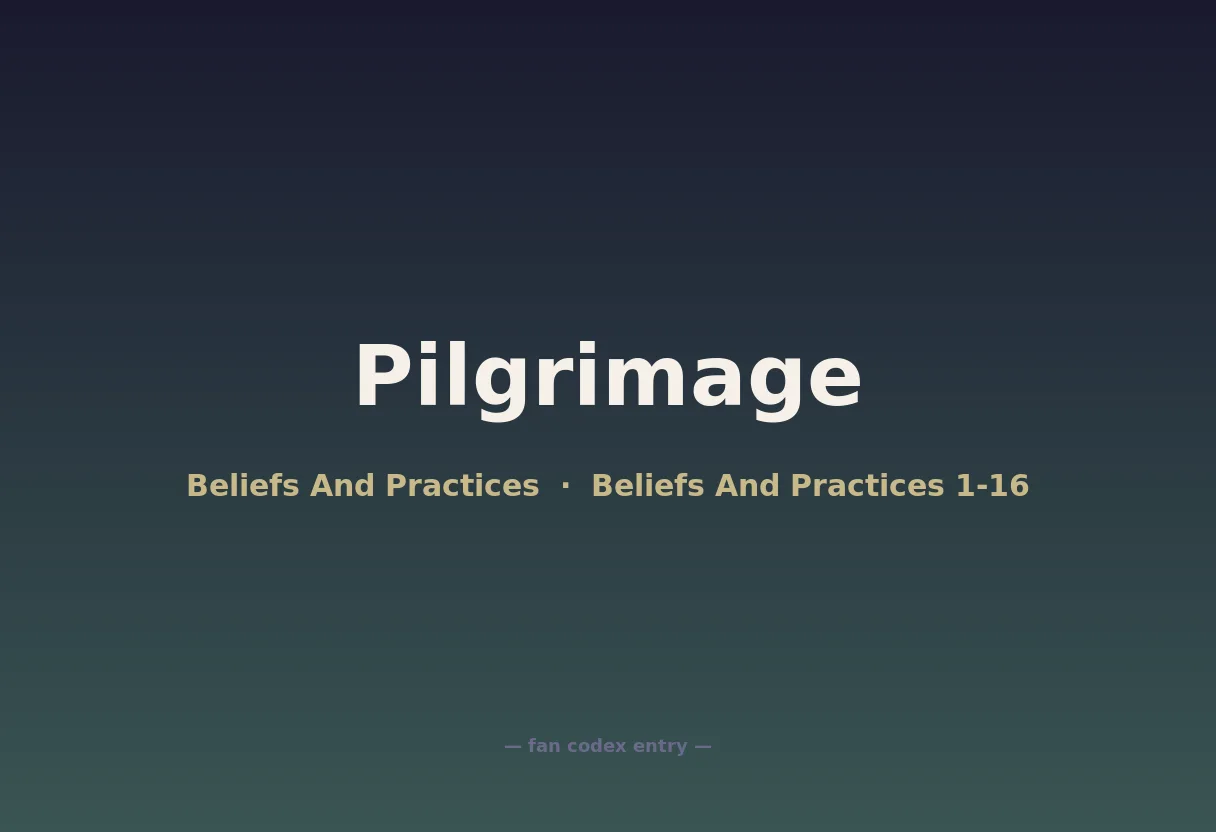 Pilgrimage

Beliefs And Practices · Beliefs And Practices 1-16

— fan codex entry —